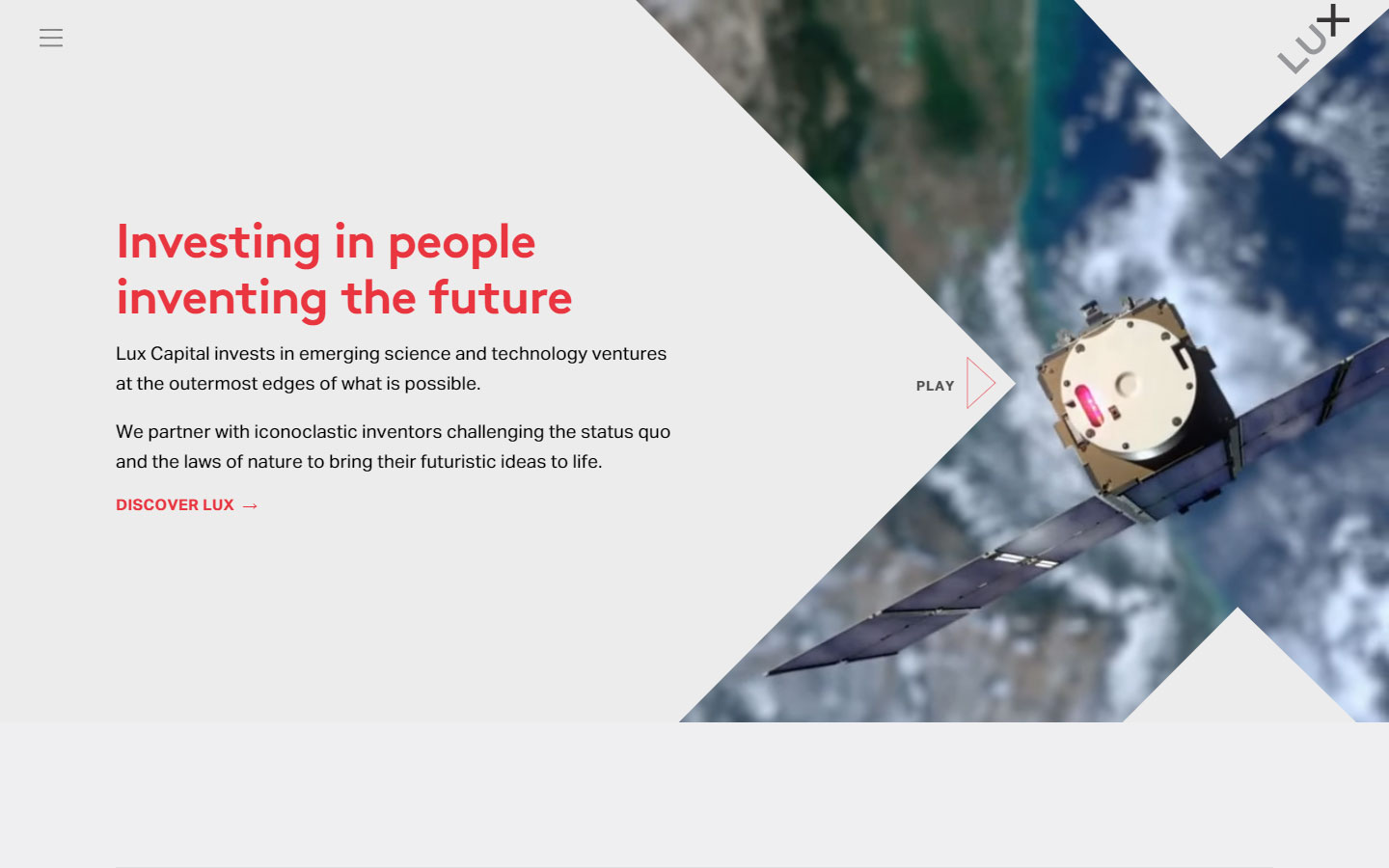 LUX

Investing in people inventing the future

Lux Capital invests in emerging science and technology ventures at the outermost edges of what is possible.

We partner with iconoclastic inventors challenging the status quo and the laws of nature to bring their futuristic ideas to life.

DISCOVER LUX →

PLAY